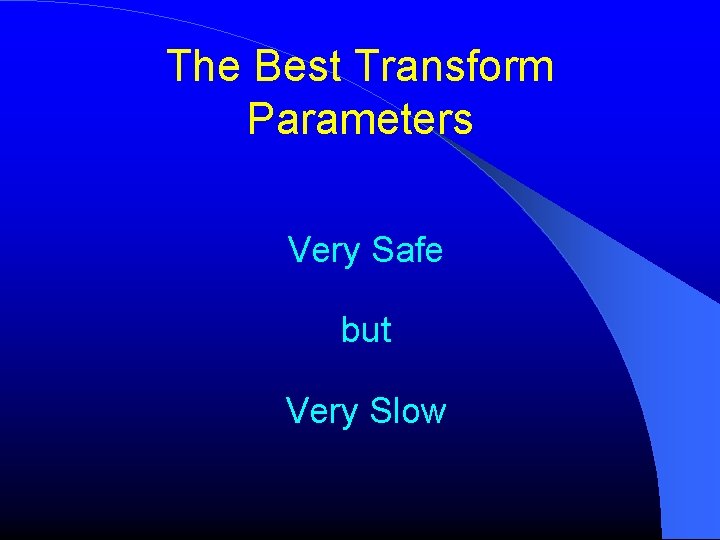 The Best Transform Parameters

Very Safe

but

Very Slow